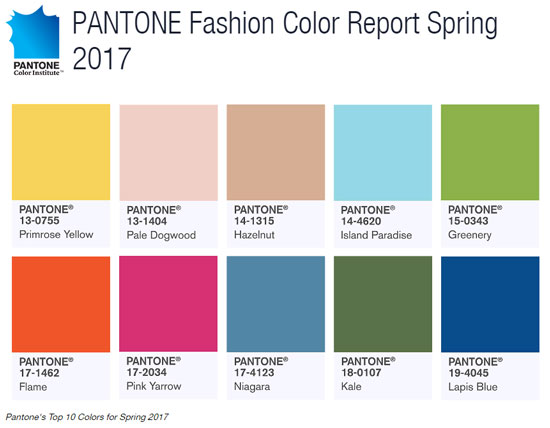 PANTONE Color Institute™

PANTONE Fashion Color Report Spring 2017

PANTONE®
13-0755
Primrose Yellow

PANTONE®
13-1404
Pale Dogwood

PANTONE®
14-1315
Hazelnut

PANTONE®
14-4620
Island Paradise

PANTONE®
15-0343
Greenery

PANTONE®
17-1462
Flame

PANTONE®
17-2034
Pink Yarrow

PANTONE®
17-4123
Niagara

PANTONE®
18-0107
Kale

PANTONE®
19-4045
Lapis Blue

Pantone's Top 10 Colors for Spring 2017